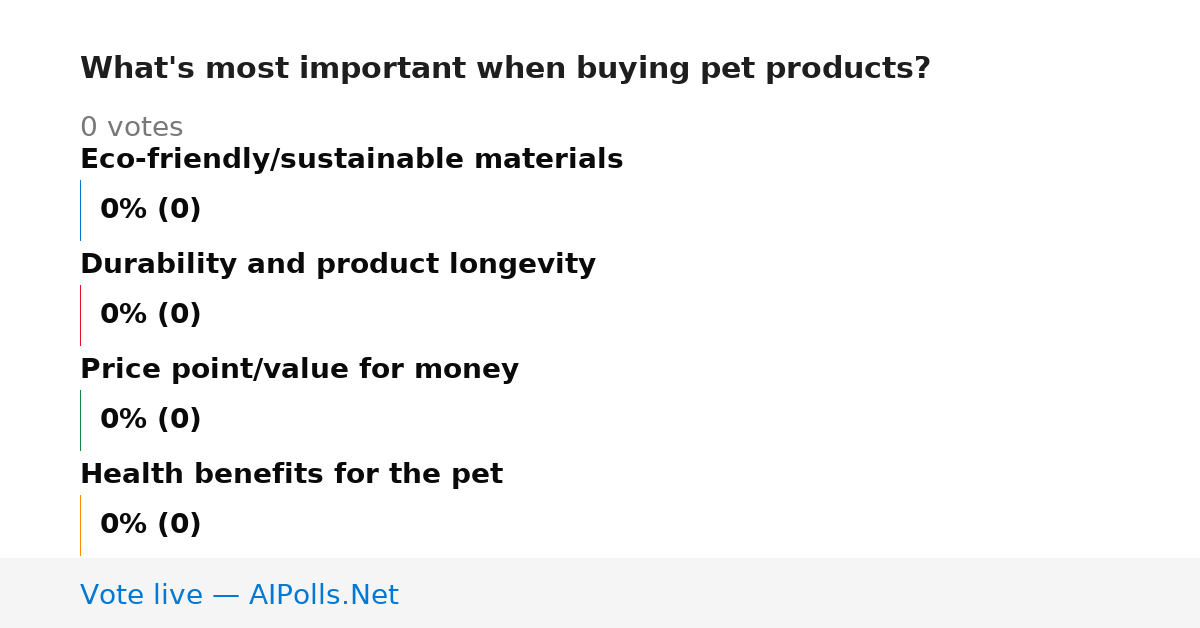 What's most important when buying pet products?

0 votes

Eco-friendly/sustainable materials

0% (0)

Durability and product longevity

0% (0)

Price point/value for money

0% (0)

Health benefits for the pet

0% (0)

Vote live — AIPolls.Net